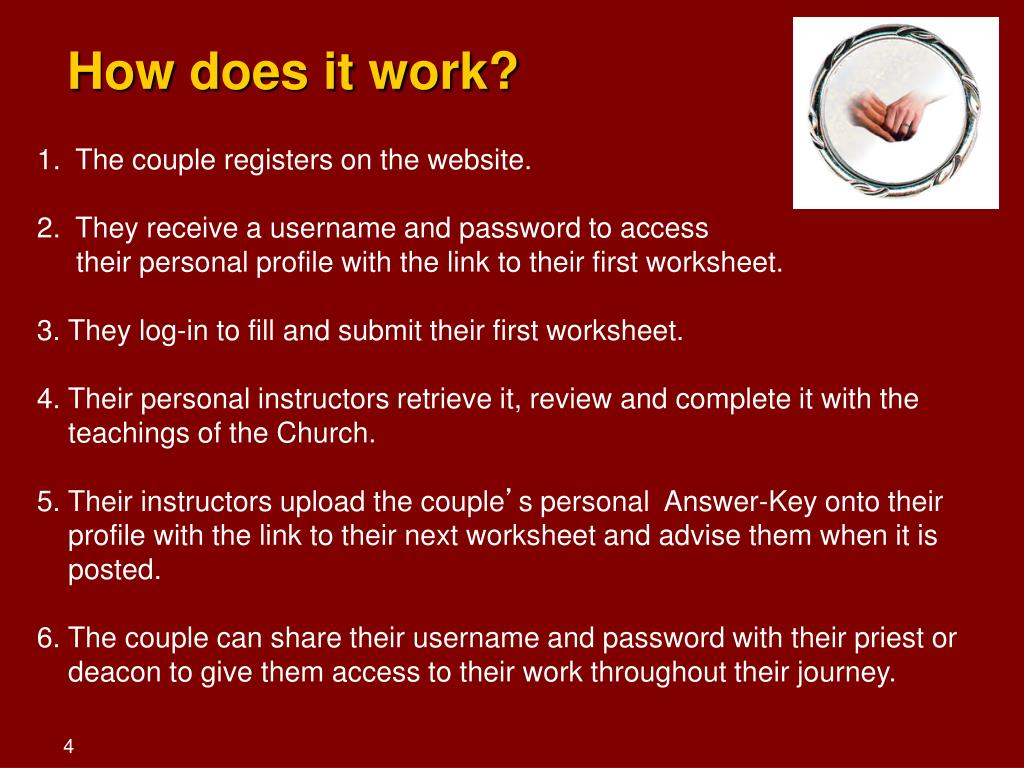 How does it work?

1. The couple registers on the website.

2. They receive a username and password to access their personal profile with the link to their first worksheet.

3. They log-in to fill and submit their first worksheet.

4. Their personal instructors retrieve it, review and complete it with the teachings of the Church.

5. Their instructors upload the couple's personal Answer-Key onto their profile with the link to their next worksheet and advise them when it is posted.

6. The couple can share their username and password with their priest or deacon to give them access to their work throughout their journey.

4